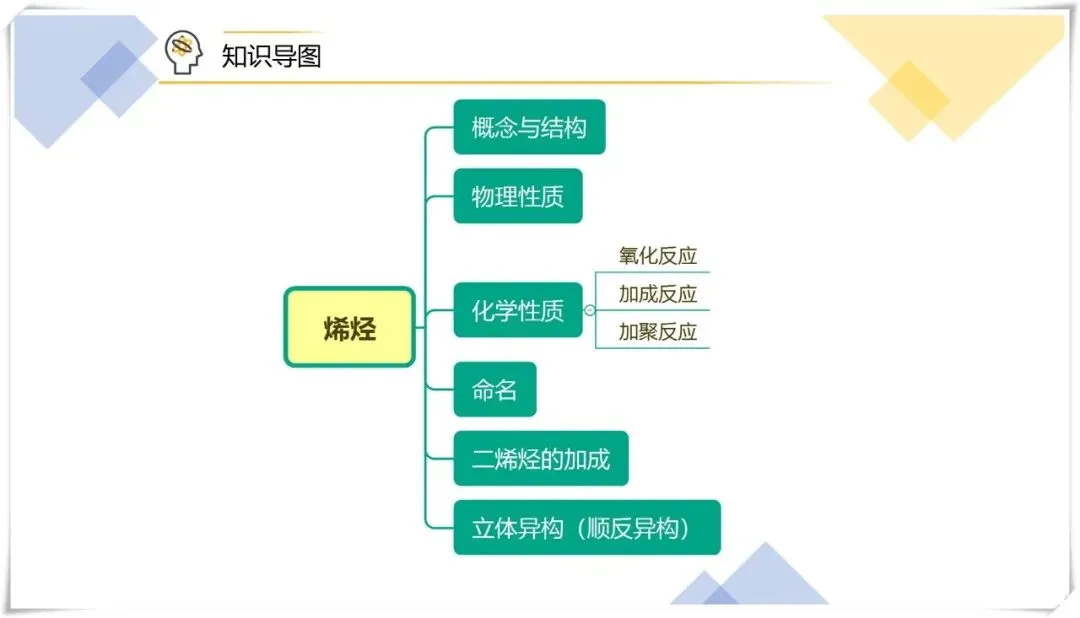 知识导图

烯烃

概念与结构

物理性质

化学性质

氧化反应

加成反应

加聚反应

命名

二烯烃的加成

立体异构（顺反异构）